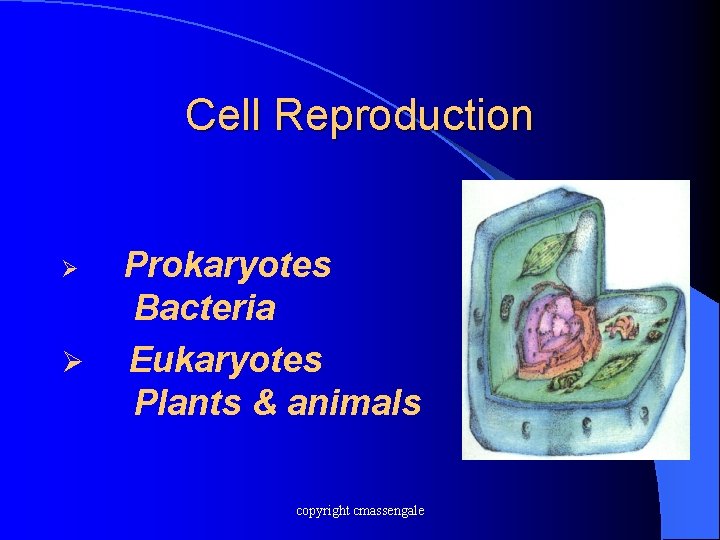 Cell Reproduction

➢ Prokaryotes
Bacteria

➢ Eukaryotes
Plants & animals

copyright cmassengale